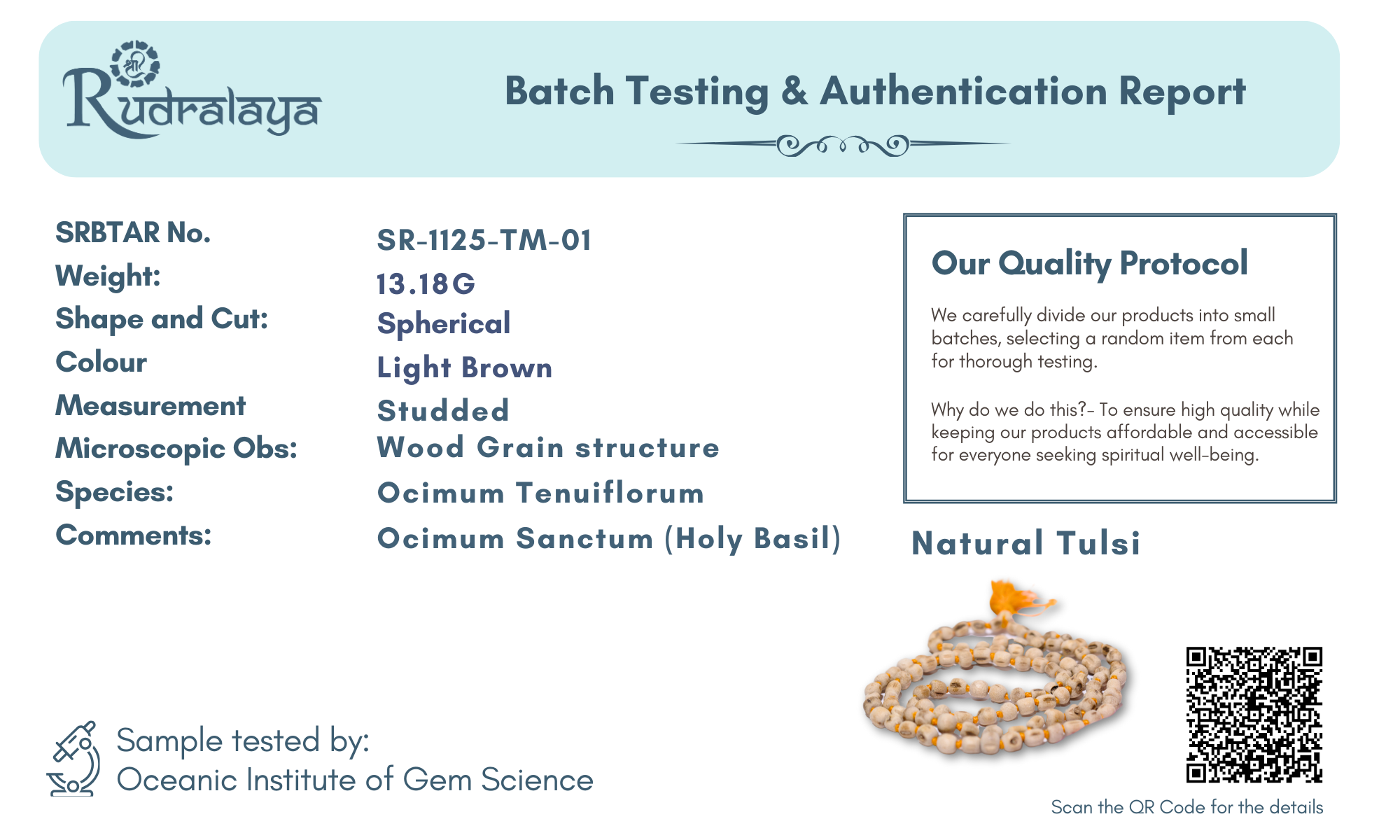 श्री
Rudralaya

Batch Testing & Authentication Report

| | |
|---|---|
| SRBTAR No. | SR-1125-TM-01 |
| Weight: | 13.18G |
| Shape and Cut: | Spherical |
| Colour | Light Brown |
| Measurement | Studded |
| Microscopic Obs: | Wood Grain structure |
| Species: | Ocimum Tenuiflorum |
| Comments: | Ocimum Sanctum (Holy Basil) |

Our Quality Protocol

We carefully divide our products into small batches, selecting a random item from each for thorough testing.

Why do we do this?- To ensure high quality while keeping our products affordable and accessible for everyone seeking spiritual well-being.

Natural Tulsi

Sample tested by:
Oceanic Institute of Gem Science

Scan the QR Code for the details